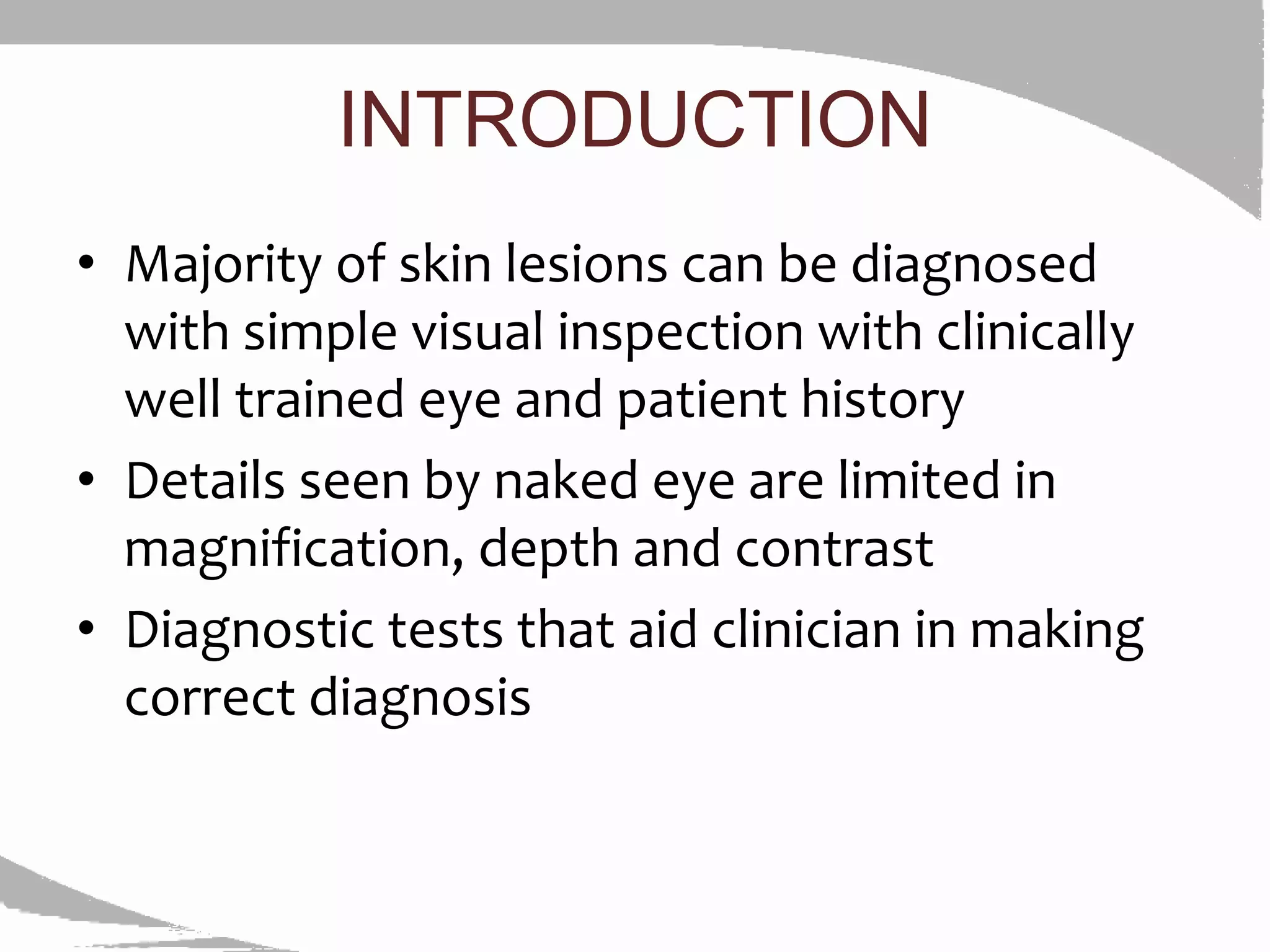 INTRODUCTION

• Majority of skin lesions can be diagnosed with simple visual inspection with clinically well trained eye and patient history
• Details seen by naked eye are limited in magnification, depth and contrast
• Diagnostic tests that aid clinician in making correct diagnosis